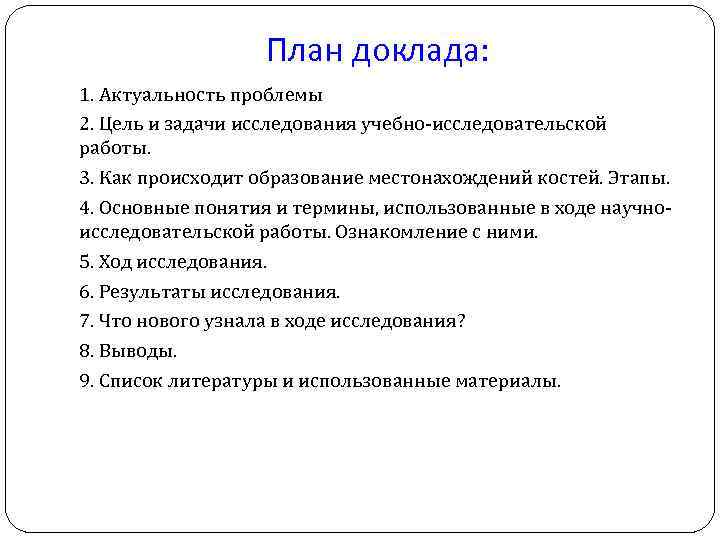 План доклада:

1. Актуальность проблемы

2. Цель и задачи исследования учебно-исследовательской работы.

3. Как происходит образование местонахождений костей. Этапы.

4. Основные понятия и термины, использованные в ходе научно-исследовательской работы. Ознакомление с ними.

5. Ход исследования.

6. Результаты исследования.

7. Что нового узнала в ходе исследования?

8. Выводы.

9. Список литературы и использованные материалы.